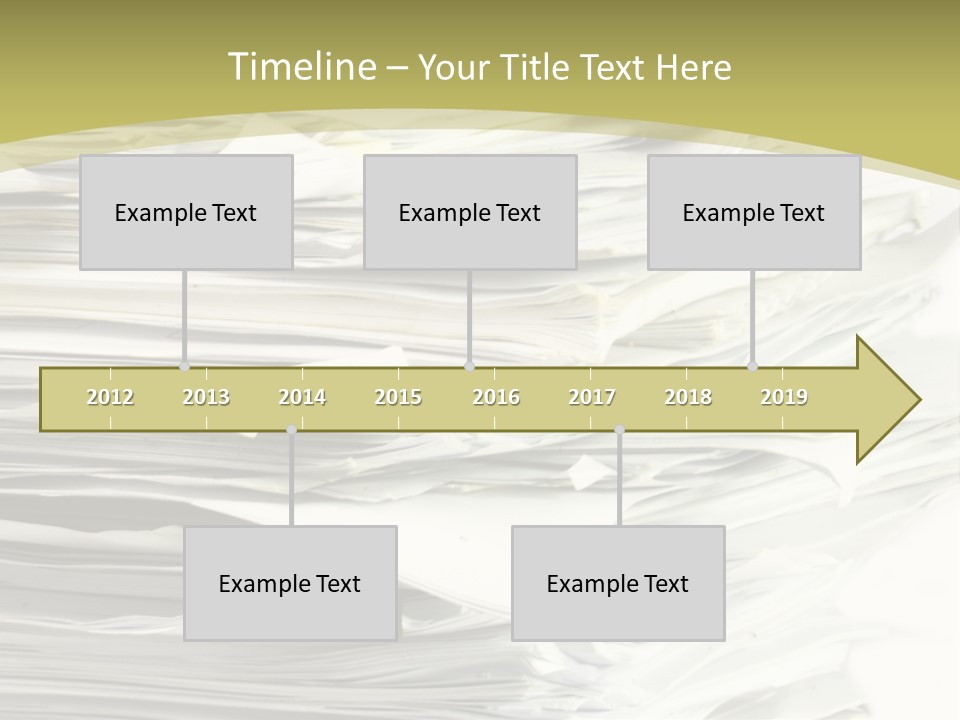 Timeline – Your Title Text Here

Example Text

Example Text

Example Text

2012 2013 2014 2015 2016 2017 2018 2019

Example Text

Example Text